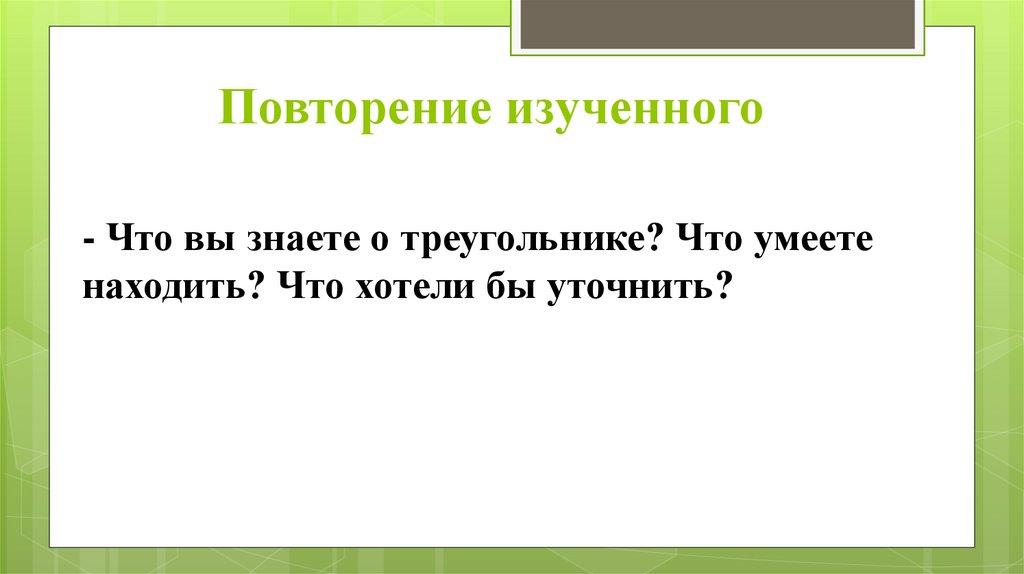 Повторение изученного

- Что вы знаете о треугольнике? Что умеете находить? Что хотели бы уточнить?